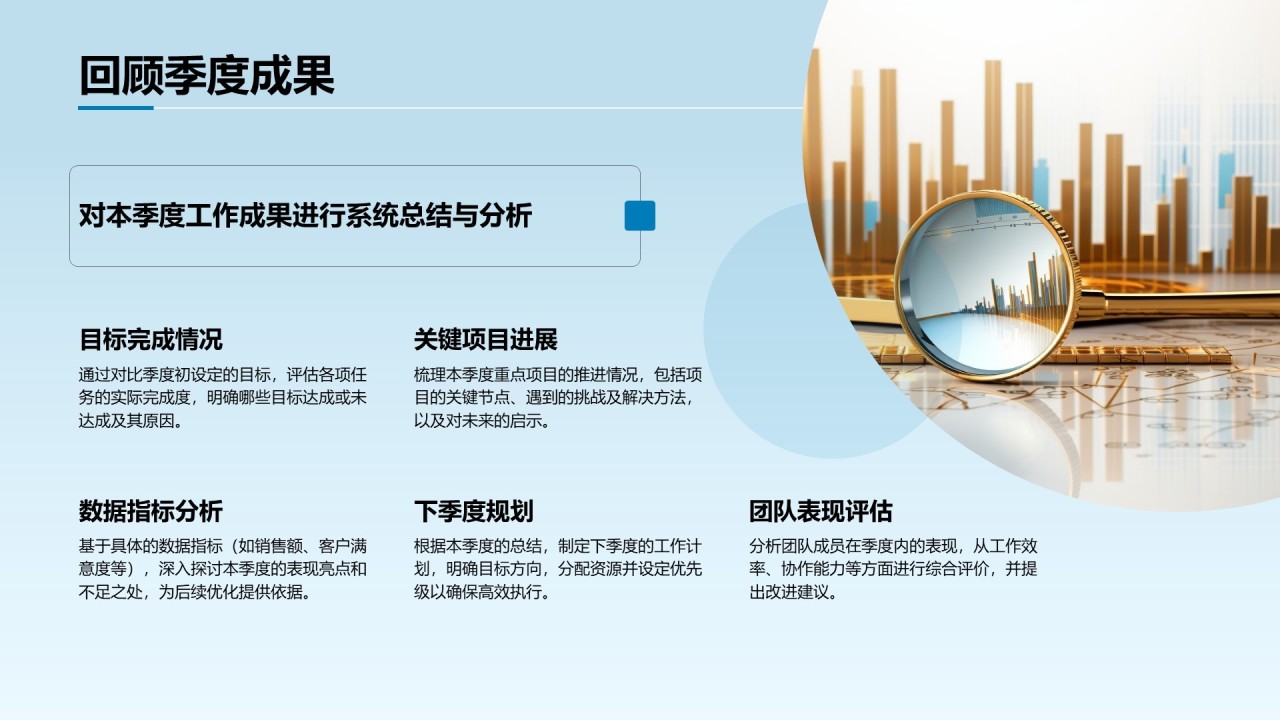 回顾季度成果

对本季度工作成果进行系统总结与分析

目标完成情况

通过对比季度初设定的目标，评估各项任务的实际完成度，明确哪些目标达成或未达成及其原因。

关键项目进展

梳理本季度重点项目的推进情况，包括项目的关键节点、遇到的挑战及解决方法，以及对未来的启示。

数据指标分析

基于具体的数据指标（如销售额、客户满意度等），深入探讨本季度的表现亮点和不足之处，为后续优化提供依据。

下季度规划

根据本季度的总结，制定下季度的工作计划，明确目标方向，分配资源并设定优先级以确保高效执行。

团队表现评估

分析团队成员在季度内的表现，从工作效率、协作能力等方面进行综合评价，并提出改进建议。